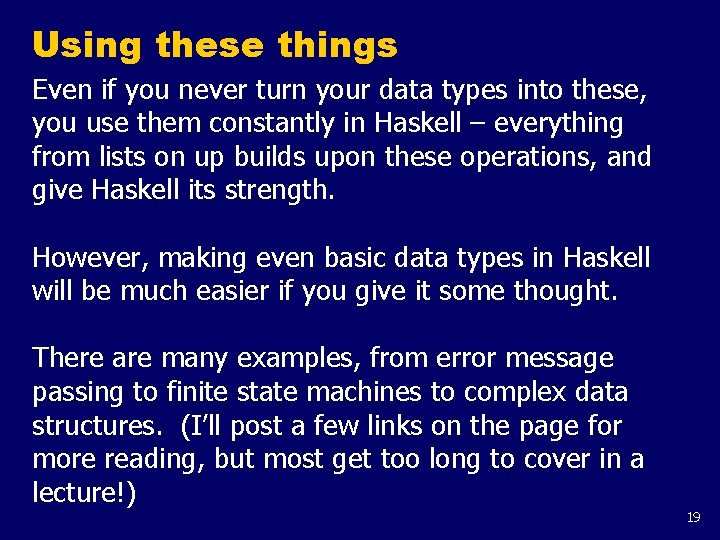 Using these things

Even if you never turn your data types into these, you use them constantly in Haskell – everything from lists on up builds upon these operations, and give Haskell its strength.

However, making even basic data types in Haskell will be much easier if you give it some thought.

There are many examples, from error message passing to finite state machines to complex data structures. (I'll post a few links on the page for more reading, but most get too long to cover in a lecture!)

19